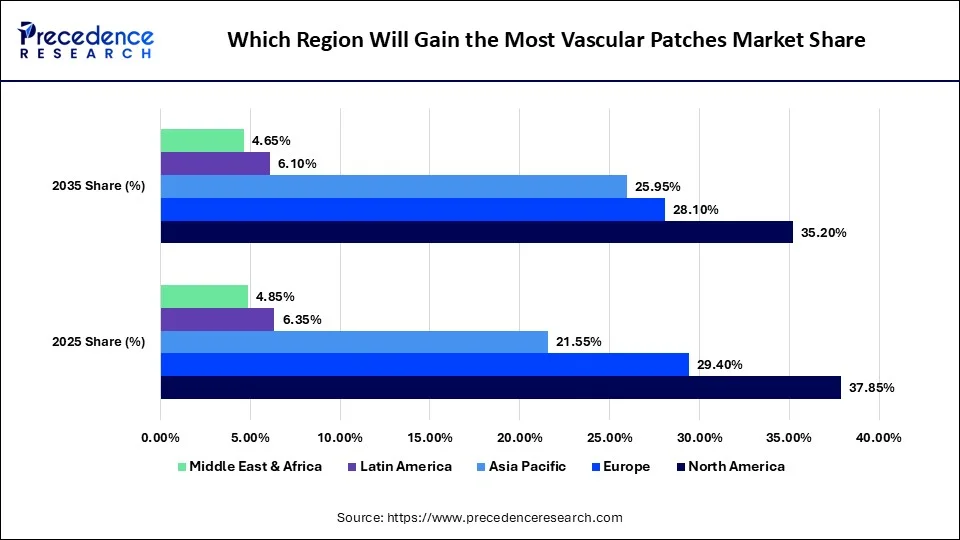 Precedence RESEARCH

Which Region Will Gain the Most Vascular Patches Market Share

2035 Share (%)
4.65%
6.10%
25.95%
28.10%
35.20%

2025 Share (%)
4.85%
6.35%
21.55%
29.40%
37.85%

0.00% 5.00% 10.00% 15.00% 20.00% 25.00% 30.00% 35.00% 40.00%

Middle East & Africa
Latin America
Asia Pacific
Europe
North America

Source: https://www.precedenceresearch.com